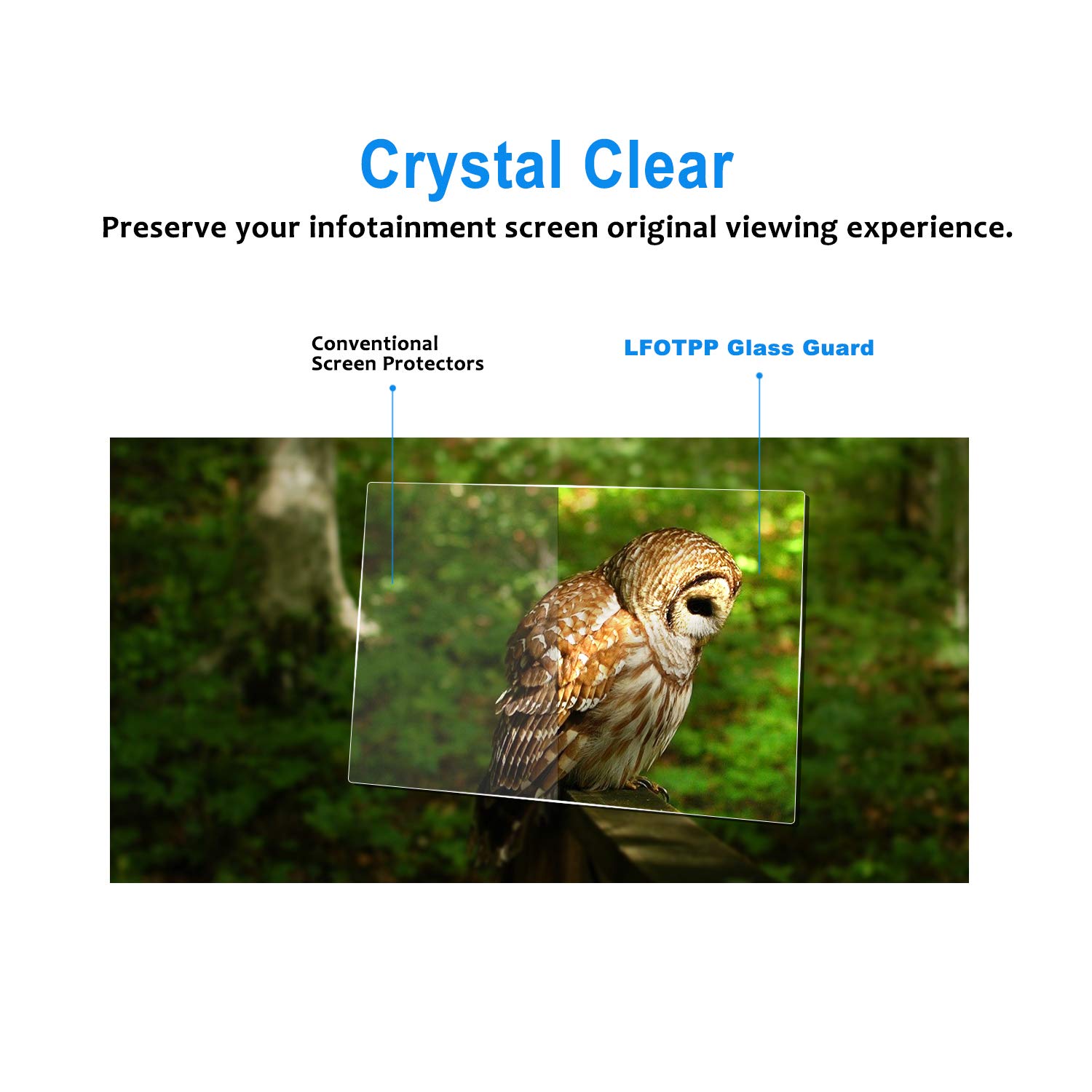 Crystal Clear

Preserve your infotainment screen original viewing experience.

Conventional
Screen Protectors

LFOTPP Glass Guard